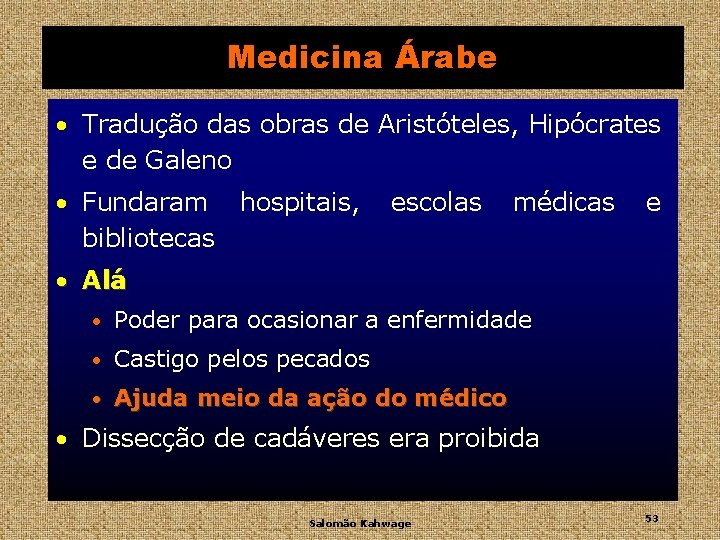 Medicina Árabe

• Tradução das obras de Aristóteles, Hipócrates e de Galeno
• Fundaram hospitais, escolas médicas e bibliotecas
• Alá
  • Poder para ocasionar a enfermidade
  • Castigo pelos pecados
  • Ajuda meio da ação do médico
• Dissecção de cadáveres era proibida

Salomão Kahwage

53